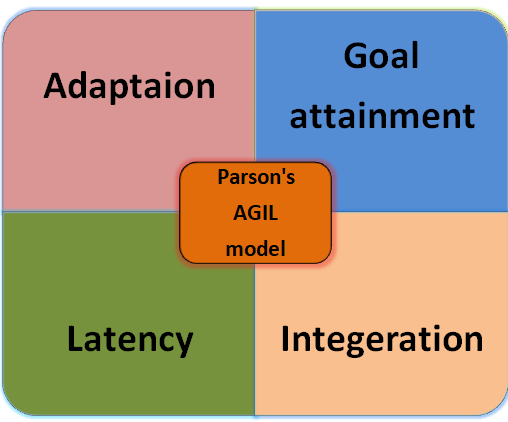 Adaptaion

Goal attainment

Parson's AGIL model

Latency

Integeration